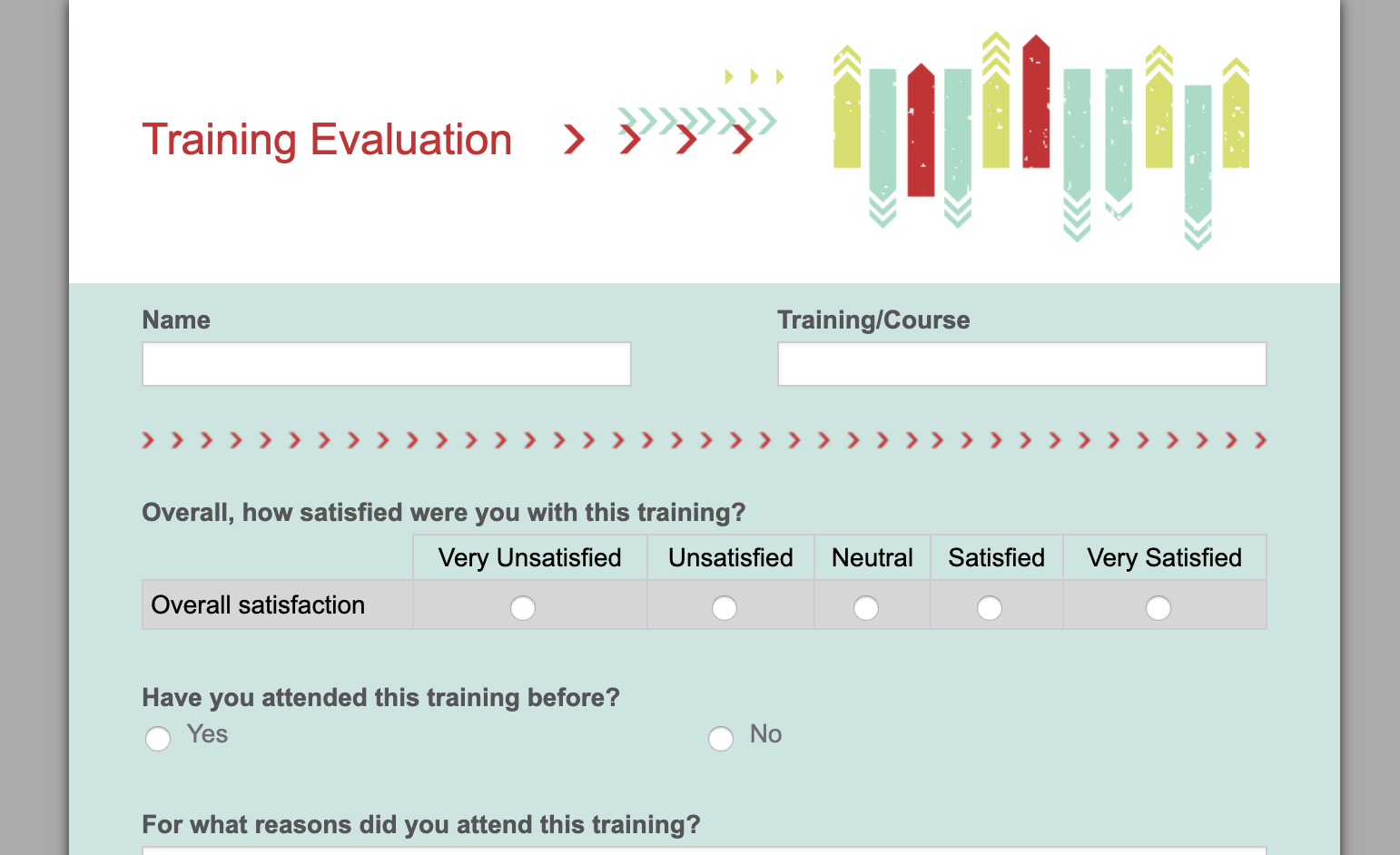 Training Evaluation

Name

Training/Course

Overall, how satisfied were you with this training?

| | Very Unsatisfied | Unsatisfied | Neutral | Satisfied | Very Satisfied |
|---|---|---|---|---|---|
| Overall satisfaction | | | | | |

Have you attended this training before?

Yes

No

For what reasons did you attend this training?